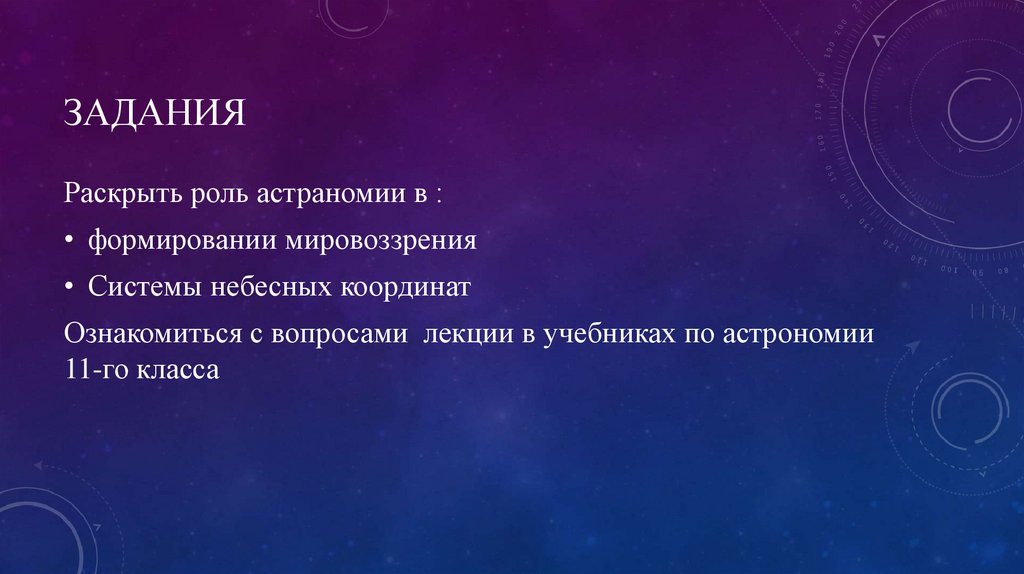 ЗАДАНИЯ

Раскрыть роль астраномии в :

• формировании мировоззрения

• Системы небесных координат

Ознакомиться с вопросами  лекции в учебниках по астрономии 11-го класса